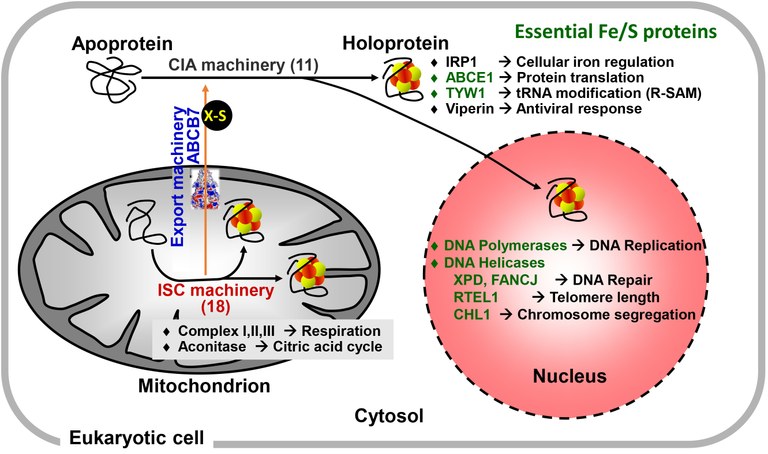 Apoprotein

CIA machinery (11)

Holoprotein

Essential Fe/S proteins

♦ IRP1 → Cellular iron regulation
♦ ABCE1 → Protein translation
♦ TYW1 → tRNA modification (R-SAM)
♦ Viperin → Antiviral response

X-S

Export machinery ABCB7

ISC machinery (18)

♦ Complex I,II,III → Respiration
♦ Aconitase → Citric acid cycle

Mitochondrion

♦ DNA Polymerases → DNA Replication
♦ DNA Helicases
XPD, FANCJ → DNA Repair
RTEL1 → Telomere length
CHL1 → Chromosome segregation

Nucleus

Cytosol

Eukaryotic cell